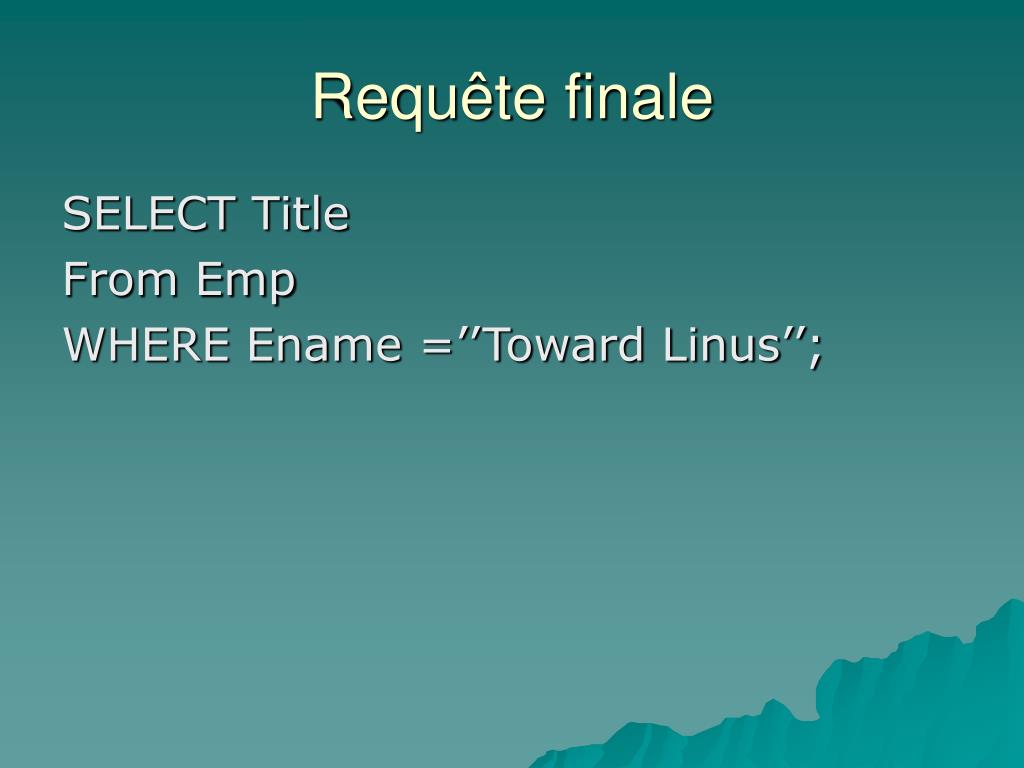 Requête finale

SELECT Title
From Emp
WHERE Ename =’’Toward Linus’’;